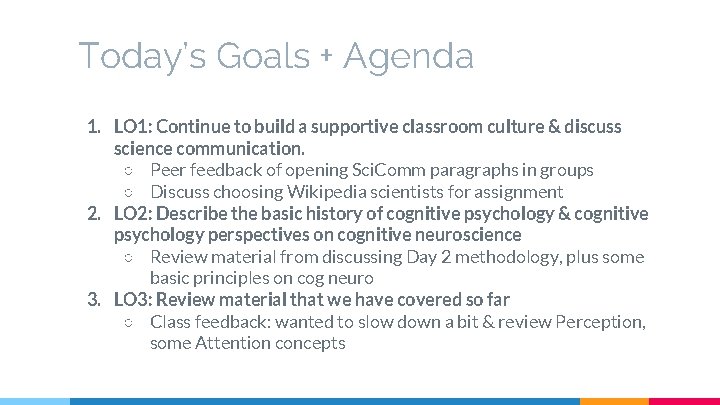 Today's Goals + Agenda

1. LO1: Continue to build a supportive classroom culture & discuss science communication.
   ○ Peer feedback of opening SciComm paragraphs in groups
   ○ Discuss choosing Wikipedia scientists for assignment
2. LO2: Describe the basic history of cognitive psychology & cognitive psychology perspectives on cognitive neuroscience
   ○ Review material from discussing Day 2 methodology, plus some basic principles on cog neuro
3. LO3: Review material that we have covered so far
   ○ Class feedback: wanted to slow down a bit & review Perception, some Attention concepts